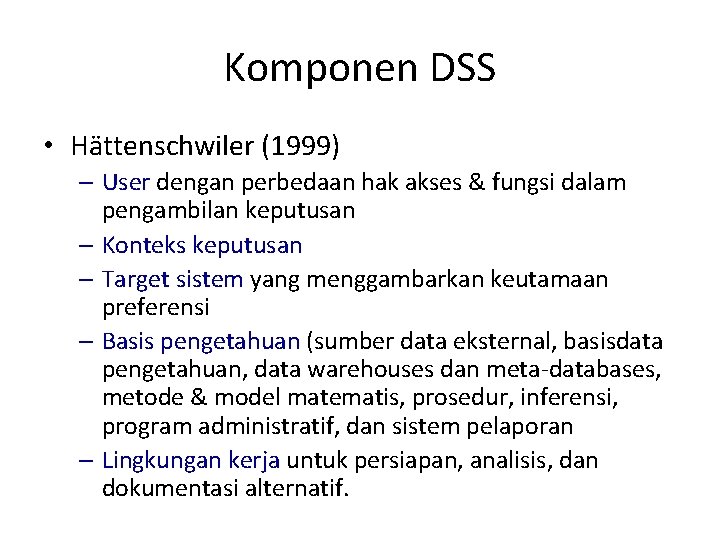 Komponen DSS

• Hättenschwiler (1999)

– User dengan perbedaan hak akses & fungsi dalam pengambilan keputusan

– Konteks keputusan

– Target sistem yang menggambarkan keutamaan preferensi

– Basis pengetahuan (sumber data eksternal, basisdata pengetahuan, data warehouses dan meta-databases, metode & model matematis, prosedur, inferensi, program administratif, dan sistem pelaporan

– Lingkungan kerja untuk persiapan, analisis, dan dokumentasi alternatif.